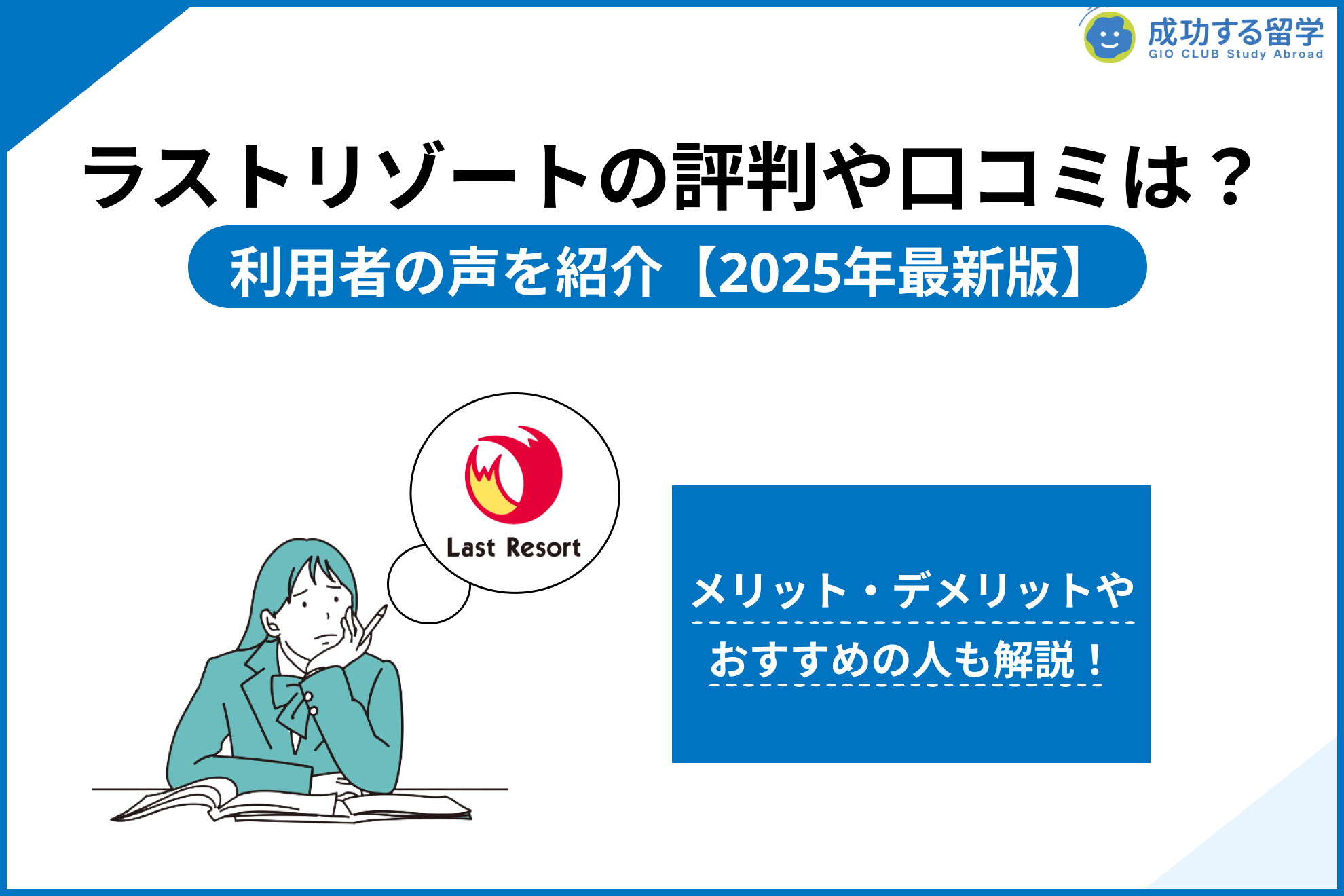 成功する留学
GIO CLUB Study Abroad

ラストリゾートの評判や口コミは？

利用者の声を紹介【2025年最新版】

Last Resort

メリット・デメリットや
おすすめの人も解説！